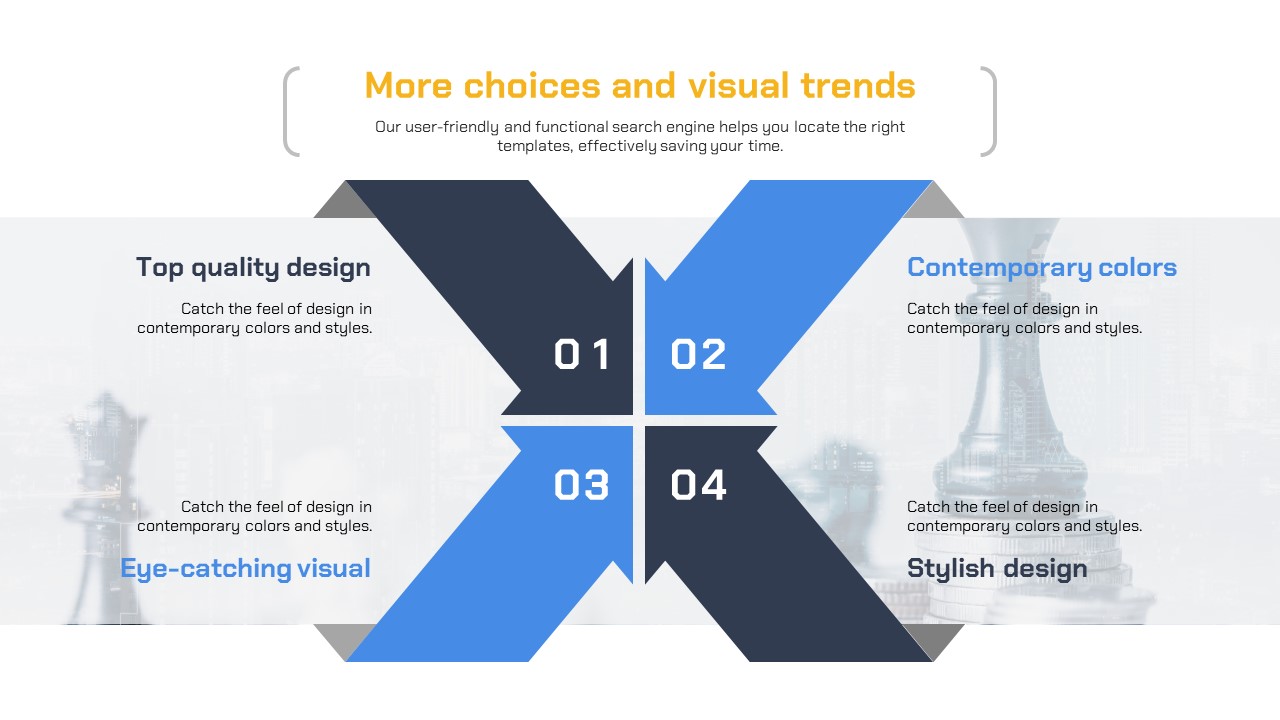 More choices and visual trends

Our user-friendly and functional search engine helps you locate the right templates, effectively saving your time.

Top quality design

Catch the feel of design in contemporary colors and styles.

01

02

Contemporary colors

Catch the feel of design in contemporary colors and styles.

03

04

Catch the feel of design in contemporary colors and styles.

Eye-catching visual

Catch the feel of design in contemporary colors and styles.

Stylish design